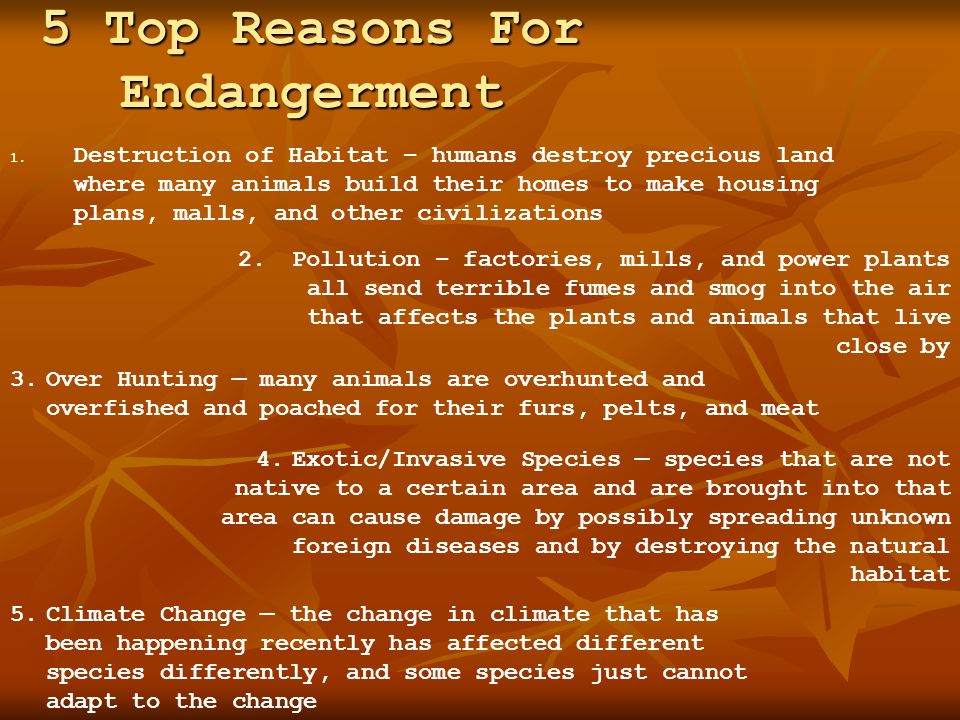 5 Top Reasons For Endangerment

1. Destruction of Habitat – humans destroy precious land where many animals build their homes to make housing plans, malls, and other civilizations

2. Pollution – factories, mills, and power plants all send terrible fumes and smog into the air that affects the plants and animals that live close by

3. Over Hunting — many animals are overhunted and overfished and poached for their furs, pelts, and meat

4. Exotic/Invasive Species — species that are not native to a certain area and are brought into that area can cause damage by possibly spreading unknown foreign diseases and by destroying the natural habitat

5. Climate Change — the change in climate that has been happening recently has affected different species differently, and some species just cannot adapt to the change